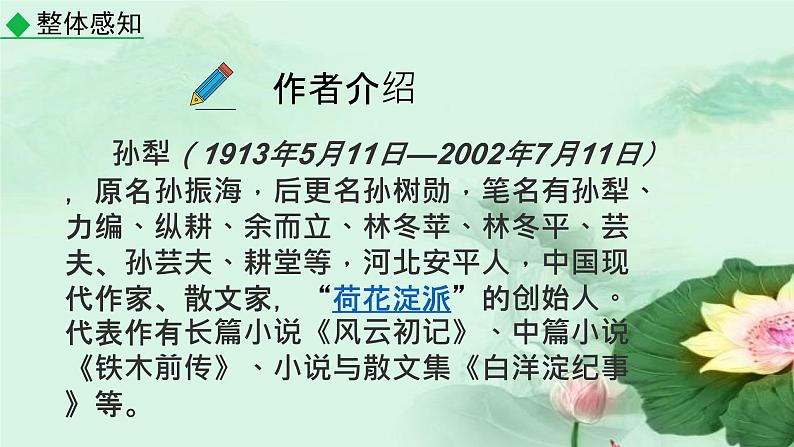 整体感知

作者介绍

孙犁（1913年5月11日—2002年7月11日），原名孙振海，后更名孙树勋，笔名有孙犁、力编、纵耕、余而立、林冬苹、林冬平、芸夫、孙芸夫、耕堂等，河北安平人，中国现代作家、散文家，“荷花淀派”的创始人。代表作有长篇小说《风云初记》、中篇小说《铁木前传》、小说与散文集《白洋淀纪事》等。